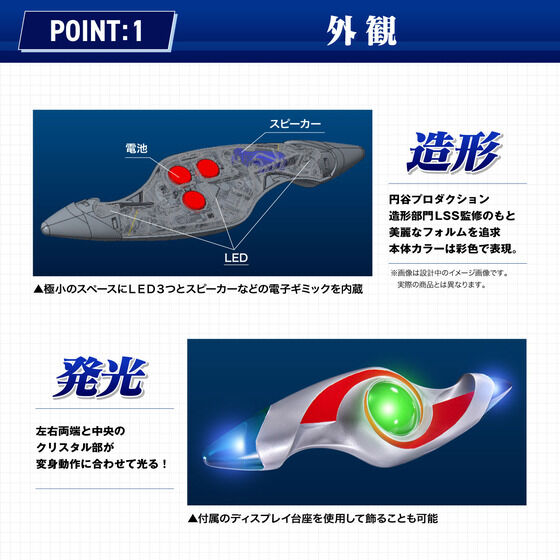 POINT:1

外観

スピーカー

電池

LED

▲極小のスペースにＬＥＤ３つとスピーカーなどの電子ギミックを内蔵

造形

円谷プロダクション
造形部門LSS監修のもと
美麗なフォルムを追求
本体カラーは彩色で表現。

※画像は設計中のイメージ画像です。
実際の商品とは異なります。

発光

左右両端と中央の
クリスタル部が
変身動作に合わせて光る！

▲付属のディスプレイ台座を使用して飾ることも可能